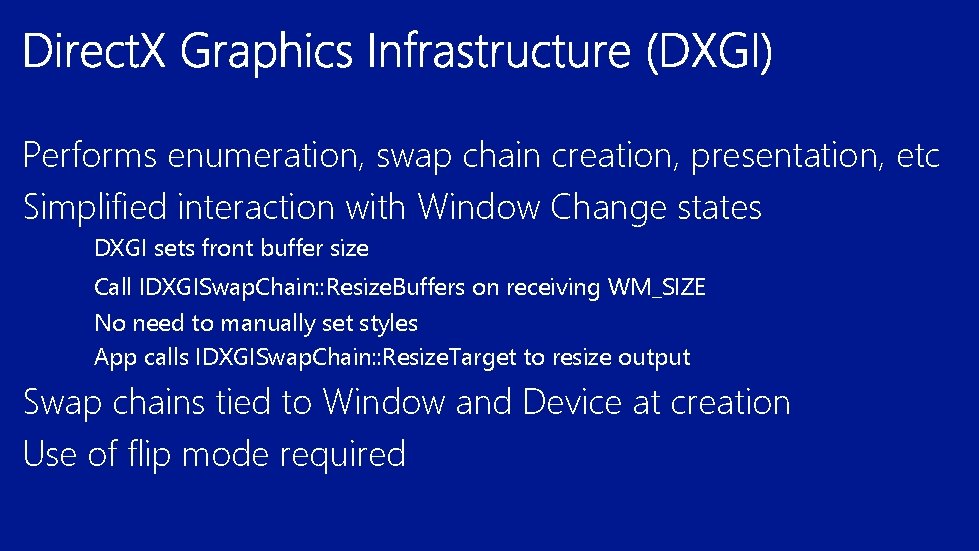 DirectX Graphics Infrastructure (DXGI)

Performs enumeration, swap chain creation, presentation, etc

Simplified interaction with Window Change states

DXGI sets front buffer size

Call IDXGISwapChain::ResizeBuffers on receiving WM_SIZE

No need to manually set styles

App calls IDXGISwapChain::ResizeTarget to resize output

Swap chains tied to Window and Device at creation

Use of flip mode required